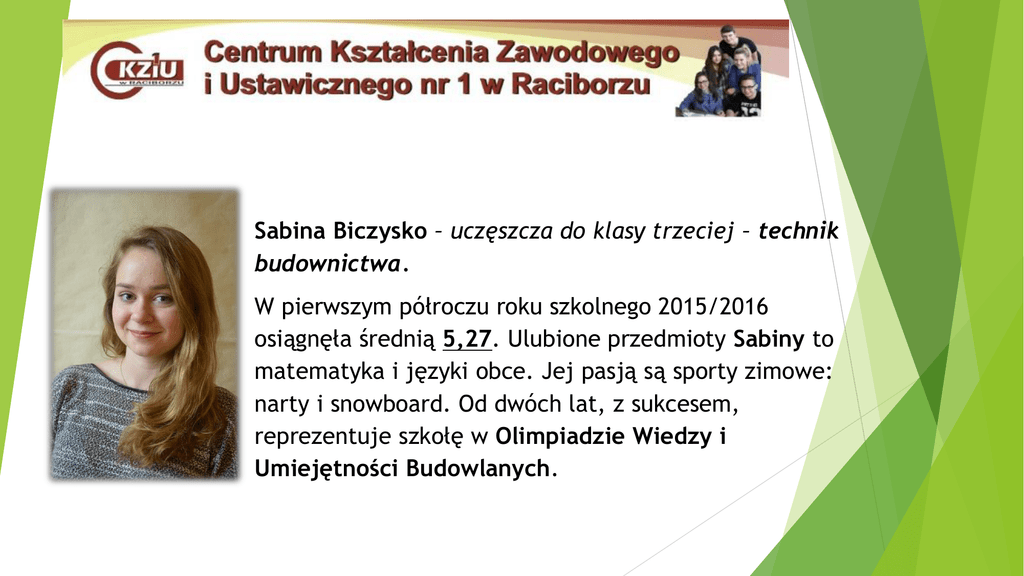 CKZiU W RACIBORZU

Centrum Kształcenia Zawodowego i Ustawicznego nr 1 w Raciborzu

Sabina Biczysko – uczęszcza do klasy trzeciej – technik budownictwa.

W pierwszym półroczu roku szkolnego 2015/2016 osiągnęła średnią 5,27. Ulubione przedmioty Sabiny to matematyka i języki obce. Jej pasją są sporty zimowe: narty i snowboard. Od dwóch lat, z sukcesem, reprezentuje szkołę w Olimpiadzie Wiedzy i Umiejętności Budowlanych.